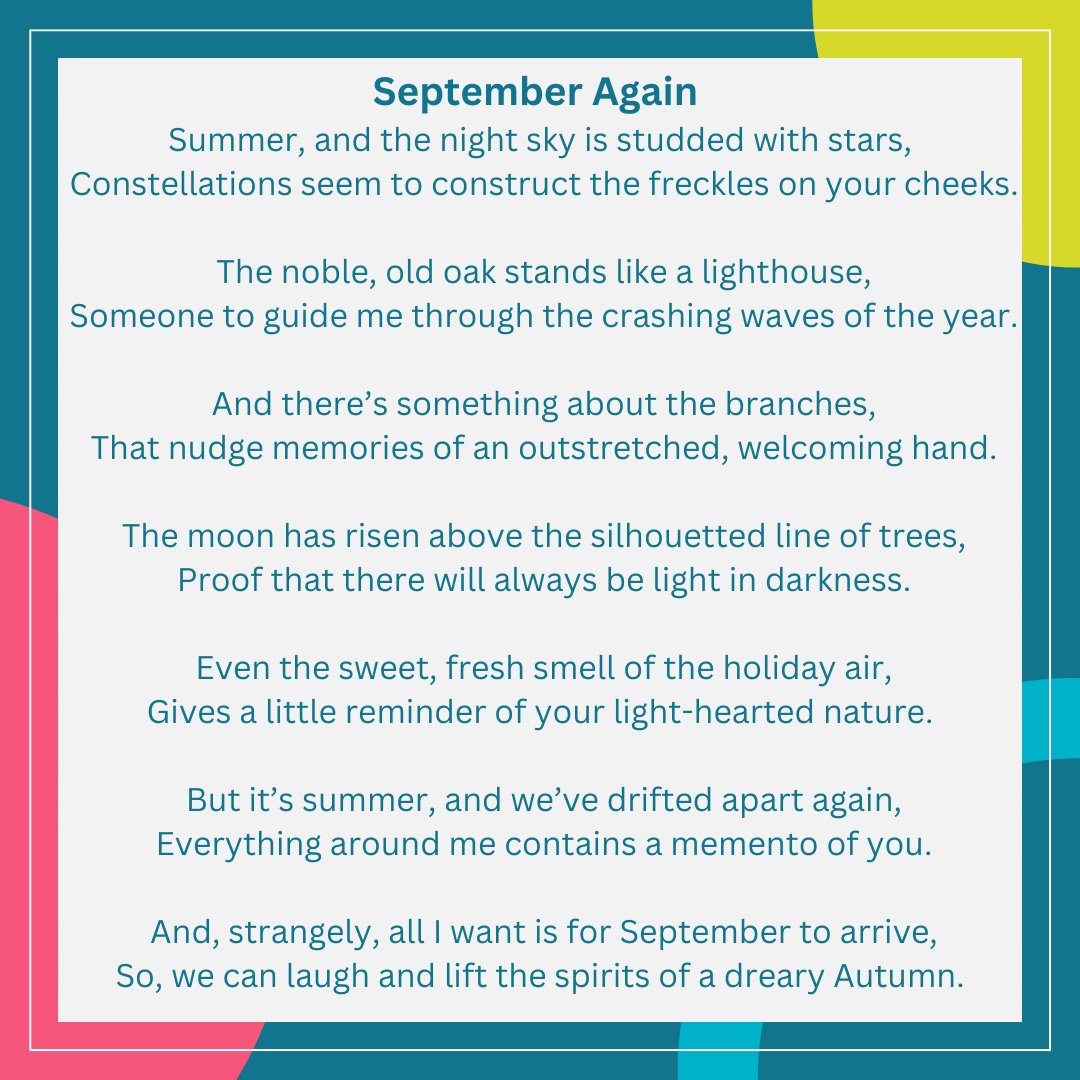 September Again

Summer, and the night sky is studded with stars,
Constellations seem to construct the freckles on your cheeks.

The noble, old oak stands like a lighthouse,
Someone to guide me through the crashing waves of the year.

And there’s something about the branches,
That nudge memories of an outstretched, welcoming hand.

The moon has risen above the silhouetted line of trees,
Proof that there will always be light in darkness.

Even the sweet, fresh smell of the holiday air,
Gives a little reminder of your light-hearted nature.

But it’s summer, and we’ve drifted apart again,
Everything around me contains a memento of you.

And, strangely, all I want is for September to arrive,
So, we can laugh and lift the spirits of a dreary Autumn.